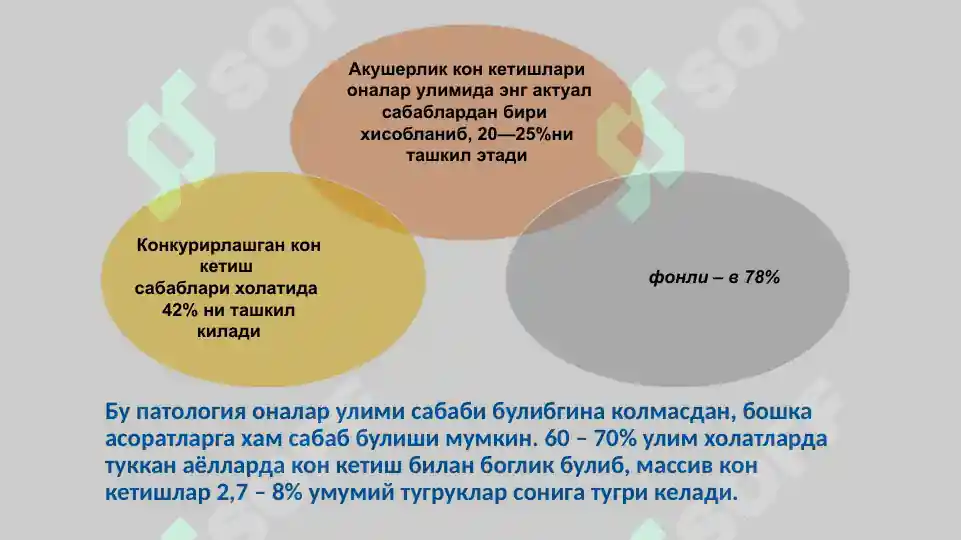 Акушерлик кон кетишлари оналар улимида энг актуал сабаблардан бири хисобланиб, 20—25%ни ташкил этади

Конкурирлашган кон кетиш сабаблари холатида 42% ни ташкил килади

фонли – в 78%

Бу патология оналар улими сабаби булибгина колмасдан, бошка асоратларга хам сабаб булиши мумкин. 60 – 70% улим холатларда туккан аёлларда кон кетиш билан боглик булиб, массив кон кетишлар 2,7 – 8% умумий тугруклар сонига тугри келади.